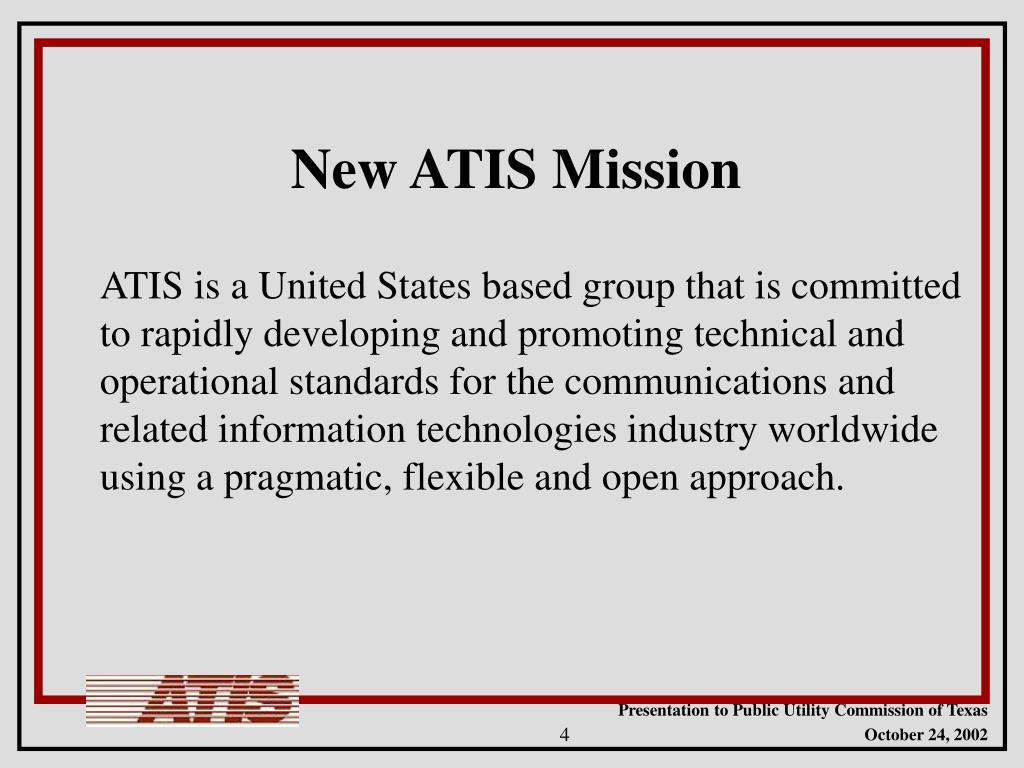 New ATIS Mission

ATIS is a United States based group that is committed to rapidly developing and promoting technical and operational standards for the communications and related information technologies industry worldwide using a pragmatic, flexible and open approach.

ATIS

Presentation to Public Utility Commission of Texas

4

October 24, 2002